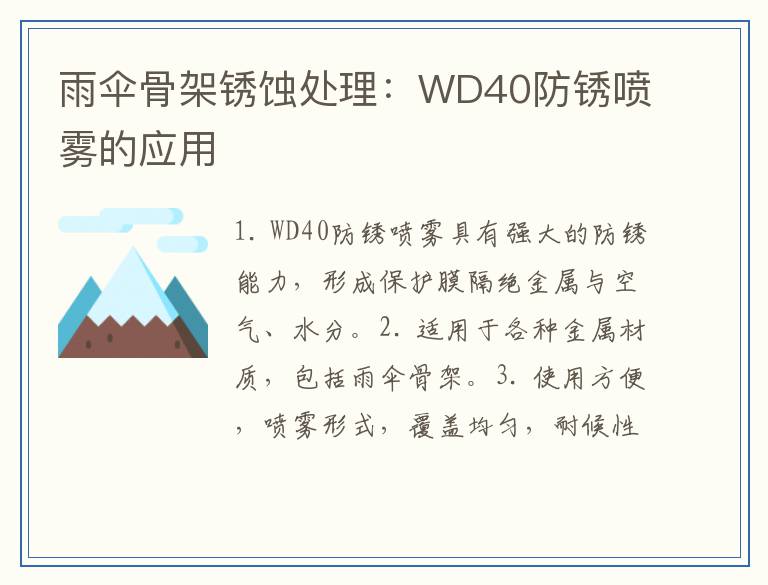 雨伞骨架锈蚀处理：WD40防锈喷雾的应用

1. WD40防锈喷雾具有强大的防锈能力，形成保护膜隔绝金属与空气、水分。2. 适用于各种金属材质，包括雨伞骨架。3. 使用方便，喷雾形式，覆盖均匀，耐候性